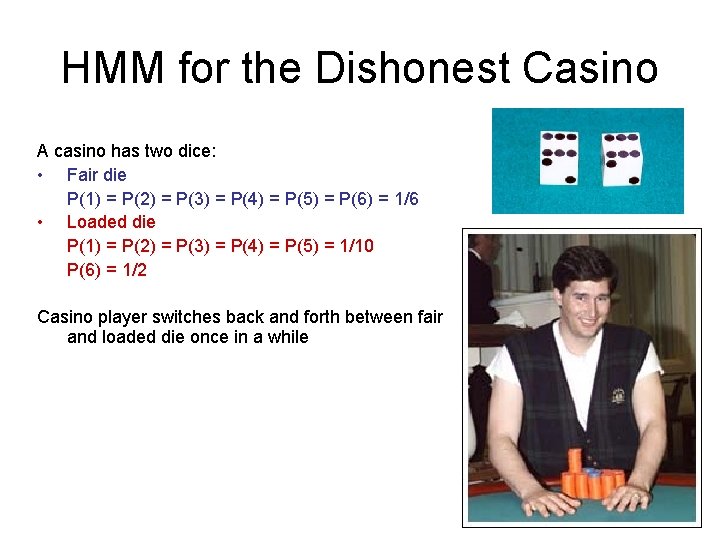 HMM for the Dishonest Casino

A casino has two dice:
• Fair die
P(1) = P(2) = P(3) = P(4) = P(5) = P(6) = 1/6
• Loaded die
P(1) = P(2) = P(3) = P(4) = P(5) = 1/10
P(6) = 1/2

Casino player switches back and forth between fair and loaded die once in a while